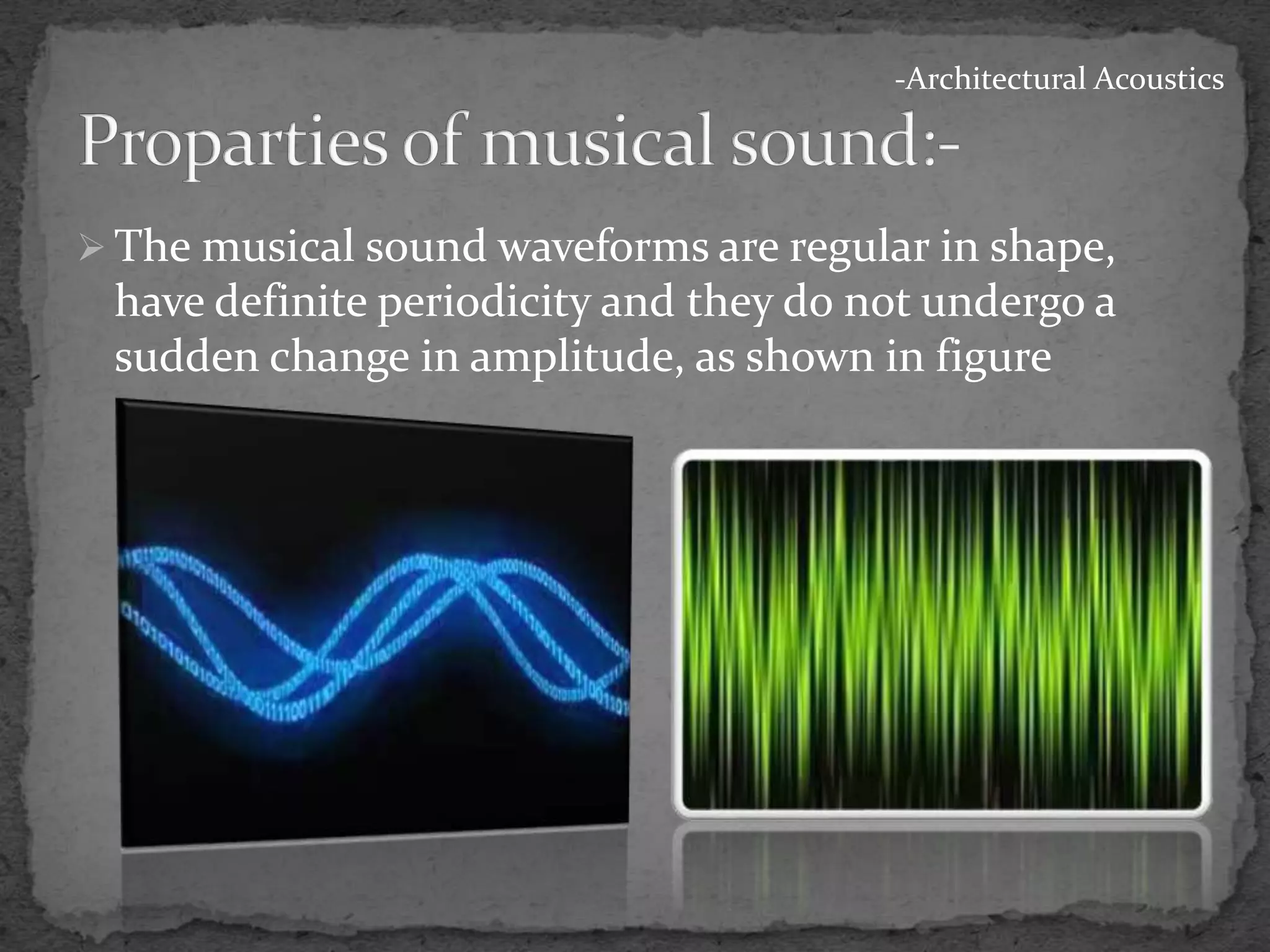 -Architectural Acoustics

Proparties of musical sound:-

➢ The musical sound waveforms are regular in shape, have definite periodicity and they do not undergo a sudden change in amplitude, as shown in figure